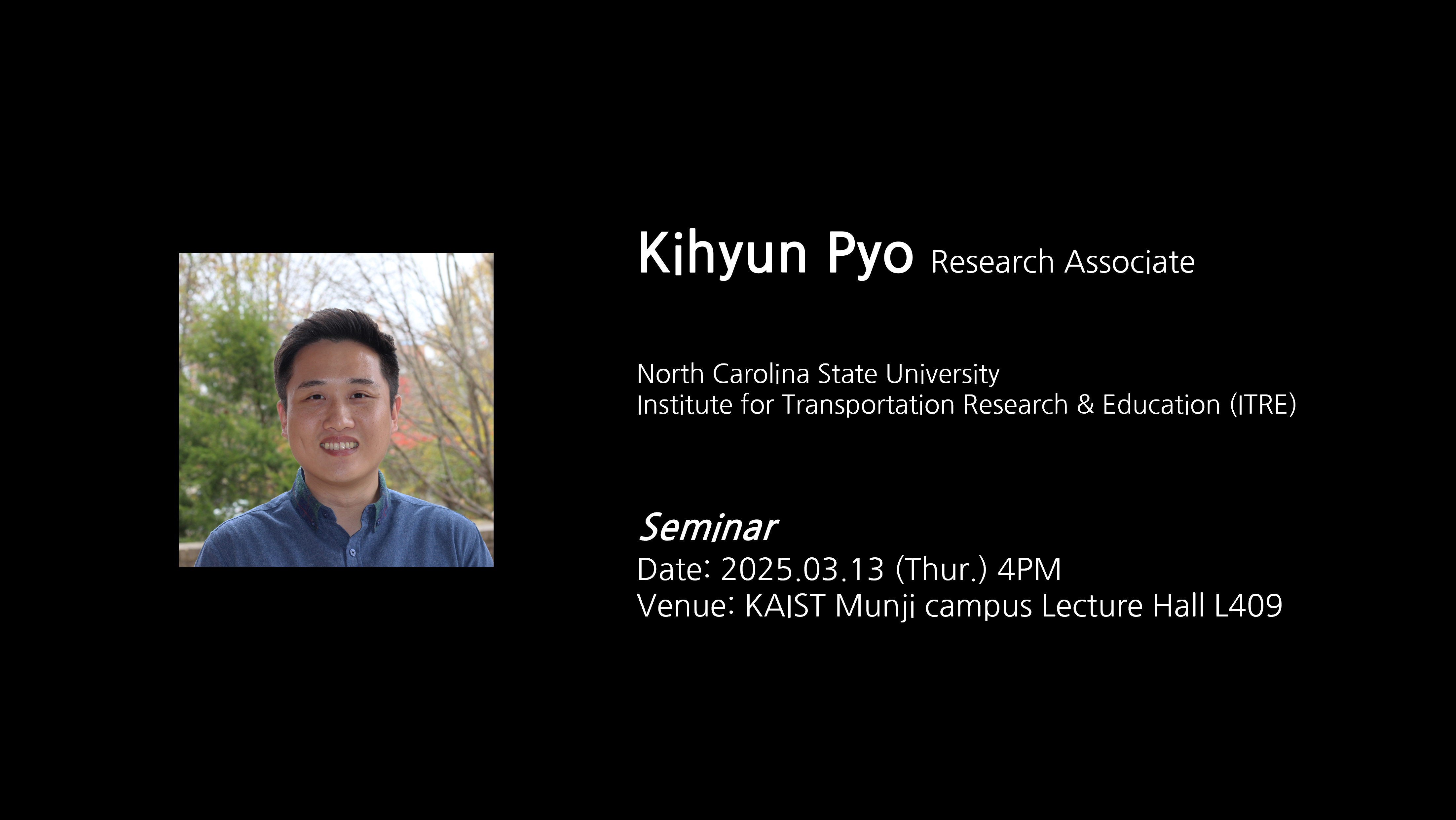 Kihyun Pyo Research Associate

North Carolina State University
Institute for Transportation Research & Education (ITRE)

Seminar
Date: 2025.03.13 (Thur.) 4PM
Venue: KAIST Munji campus Lecture Hall L409